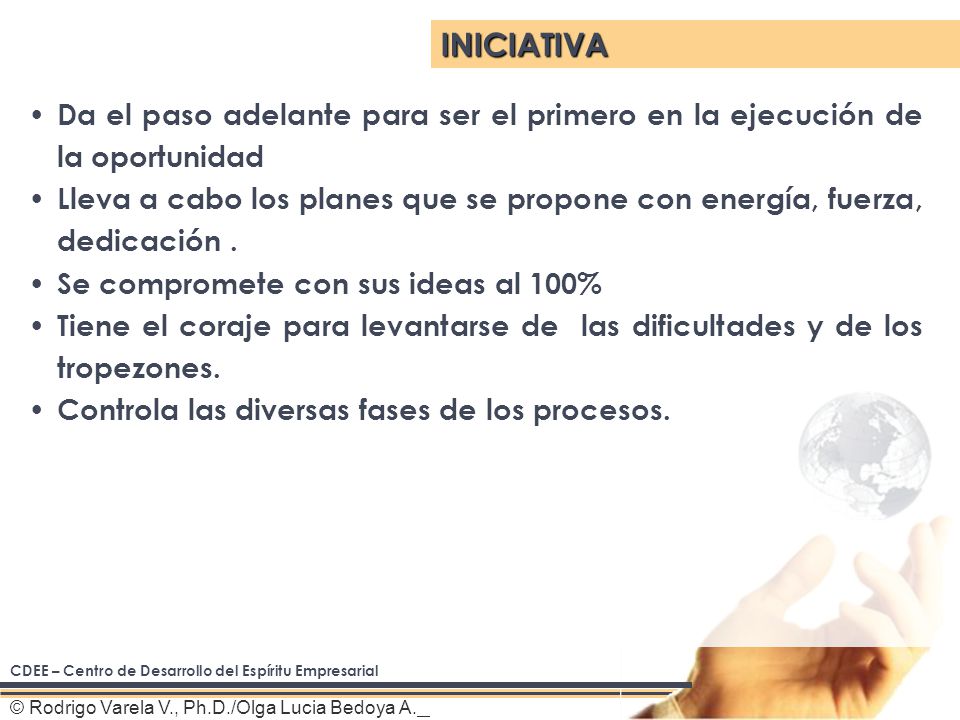 INICIATIVA

• Da el paso adelante para ser el primero en la ejecución de la oportunidad
• Lleva a cabo los planes que se propone con energía, fuerza, dedicación .
• Se compromete con sus ideas al 100%
• Tiene el coraje para levantarse de las dificultades y de los tropezones.
• Controla las diversas fases de los procesos.

CDEE – Centro de Desarrollo del Espíritu Empresarial

© Rodrigo Varela V., Ph.D./Olga Lucia Bedoya A._